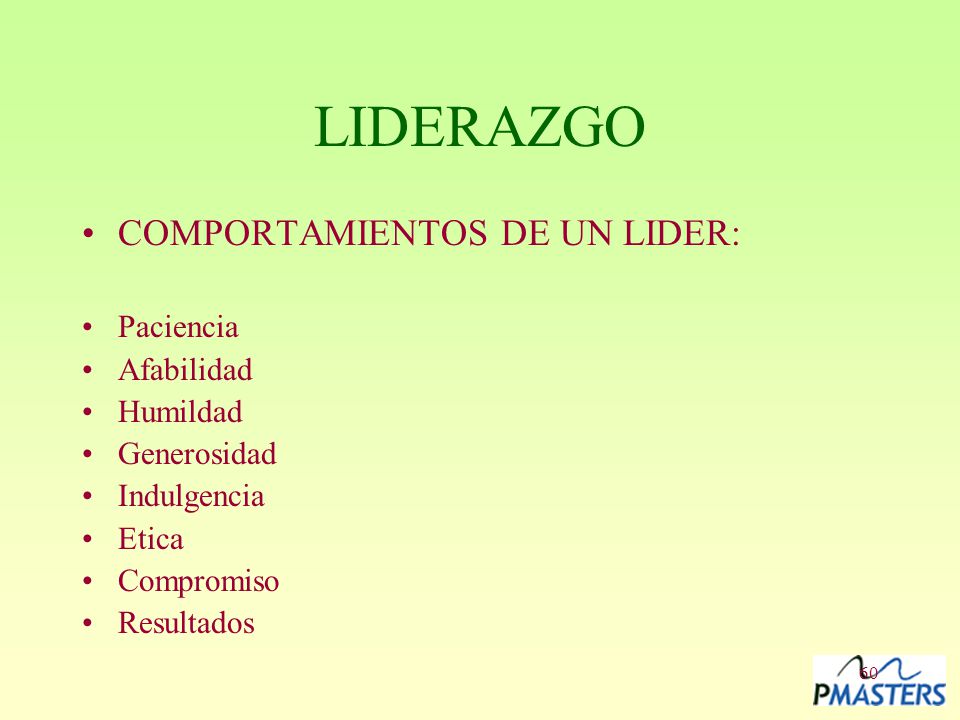 LIDERAZGO

• COMPORTAMIENTOS DE UN LIDER:

• Paciencia
• Afabilidad
• Humildad
• Generosidad
• Indulgencia
• Etica
• Compromiso
• Resultados

60

PMASTERS